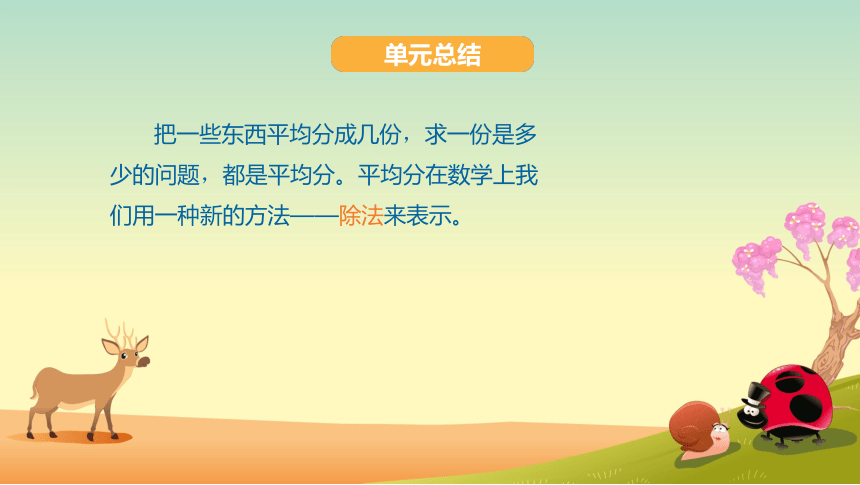 单元总结

把一些东西平均分成几份，求一份是多少的问题，都是平均分。平均分在数学上我们用一种新的方法——除法来表示。